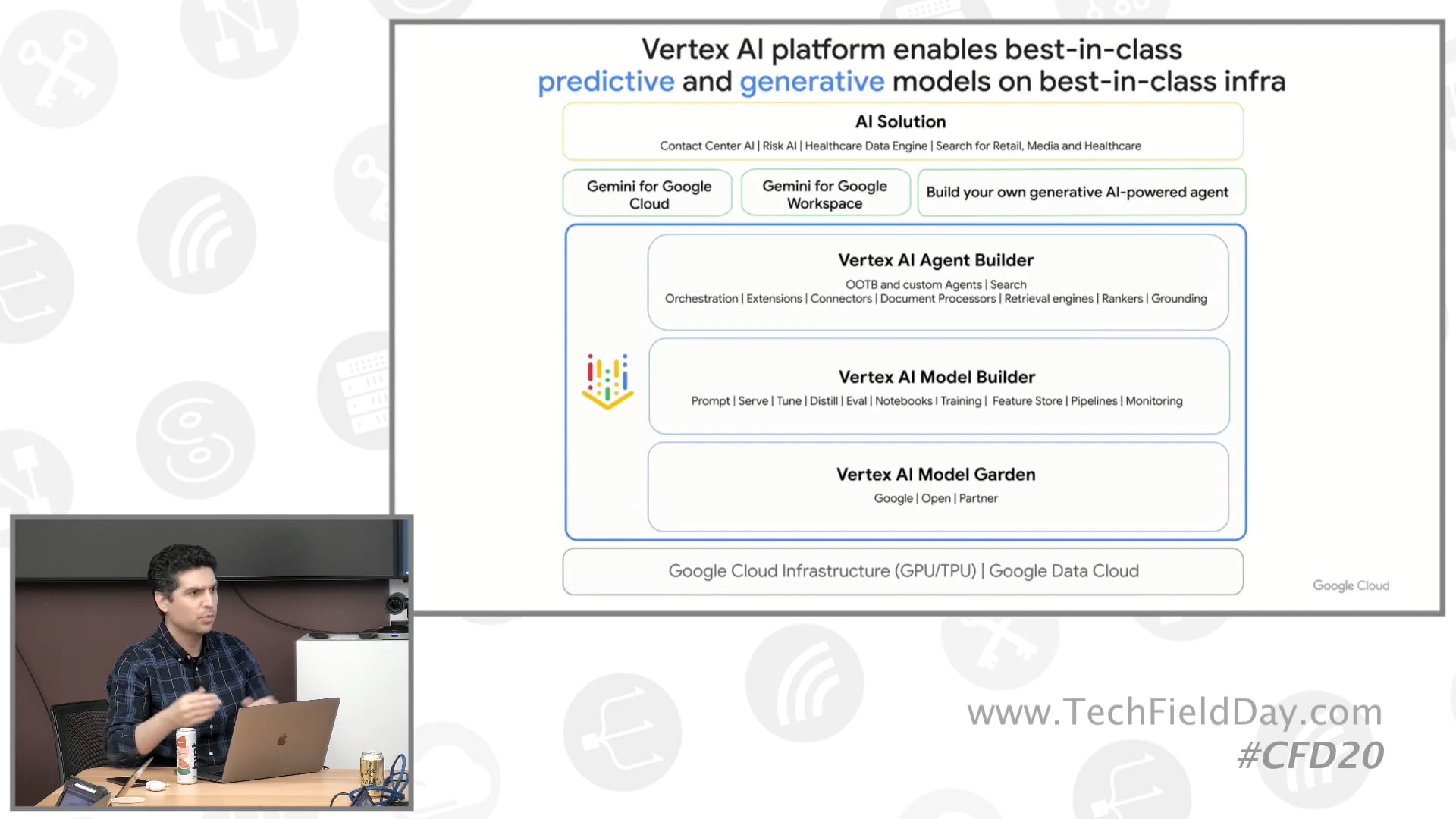 Vertex AI platform enables best-in-class predictive and generative models on best-in-class infra

AI Solution
Contact Center AI | Risk AI | Healthcare Data Engine | Search for Retail, Media and Healthcare

Gemini for Google Cloud

Gemini for Google Workspace

Build your own generative AI-powered agent

Vertex AI Agent Builder
OOTB and custom Agents | Search
Orchestration | Extensions | Connectors | Document Processors | Retrieval engines | Rankers | Grounding

Vertex AI Model Builder
Prompt | Serve | Tune | Distill | Eval | Notebooks | Training | Feature Store | Pipelines | Monitoring

Vertex AI Model Garden
Google | Open | Partner

Google Cloud Infrastructure (GPU/TPU) | Google Data Cloud

Google Cloud

www.TechFieldDay.com
#CFD20